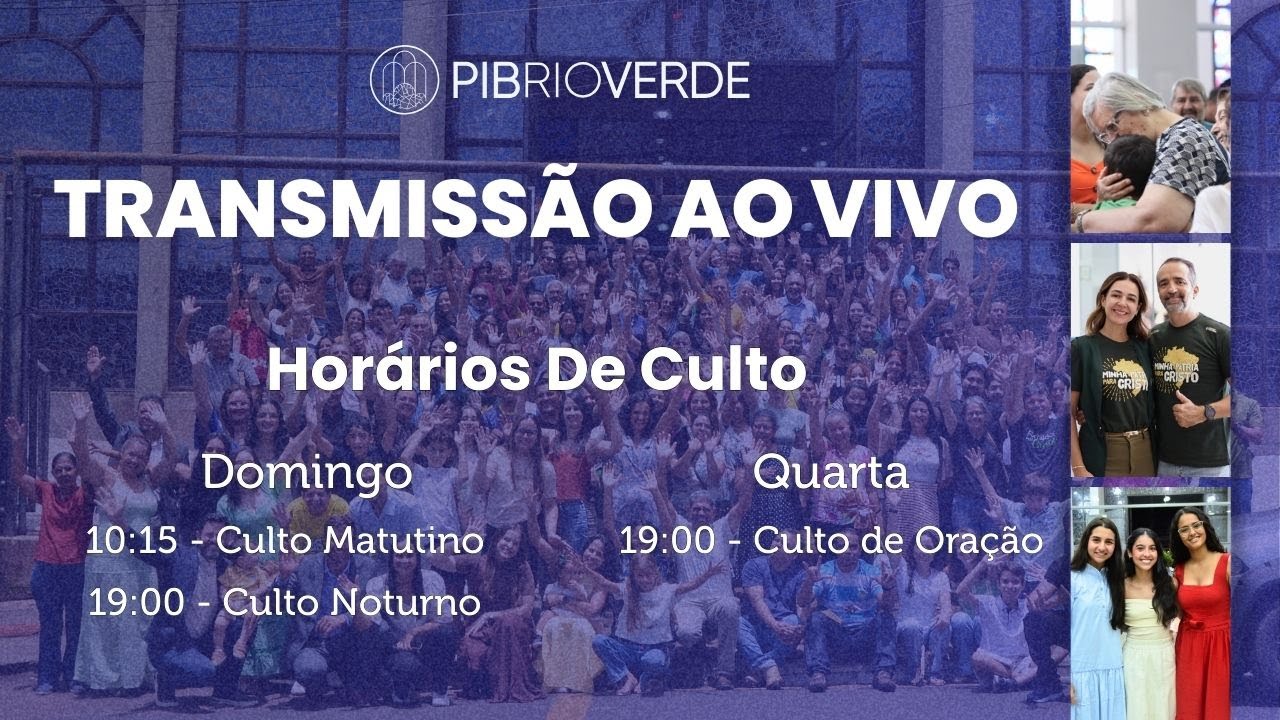 PIBRIOVERDE

TRANSMISSÃO AO VIVO

Horários De Culto

Domingo

10:15 - Culto Matutino

19:00 - Culto Noturno

Quarta

19:00 - Culto de Oração

MINHA PÁTRIA PARA CRISTO

MINHA PÁTRIA PARA CRISTO